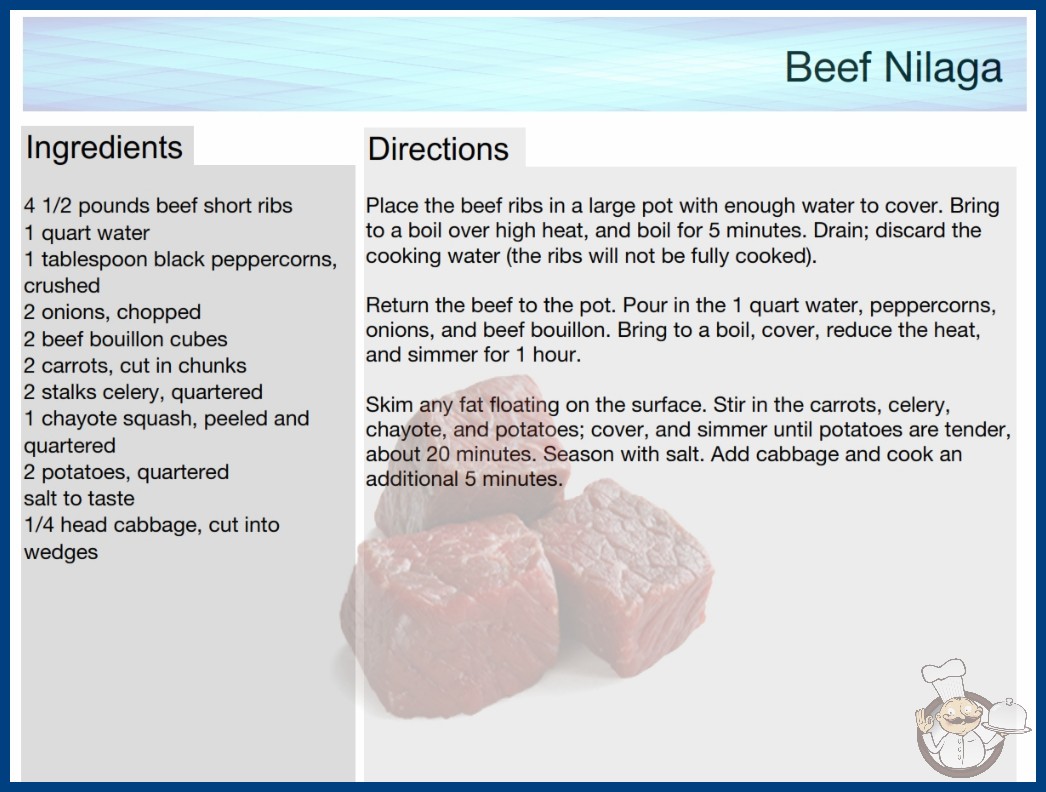 Beef Nilaga

Ingredients

4 1/2 pounds beef short ribs
1 quart water
1 tablespoon black peppercorns, crushed
2 onions, chopped
2 beef bouillon cubes
2 carrots, cut in chunks
2 stalks celery, quartered
1 chayote squash, peeled and quartered
2 potatoes, quartered
salt to taste
1/4 head cabbage, cut into wedges

Directions

Place the beef ribs in a large pot with enough water to cover. Bring to a boil over high heat, and boil for 5 minutes. Drain; discard the cooking water (the ribs will not be fully cooked).

Return the beef to the pot. Pour in the 1 quart water, peppercorns, onions, and beef bouillon. Bring to a boil, cover, reduce the heat, and simmer for 1 hour.

Skim any fat floating on the surface. Stir in the carrots, celery, chayote, and potatoes; cover, and simmer until potatoes are tender, about 20 minutes. Season with salt. Add cabbage and cook an additional 5 minutes.